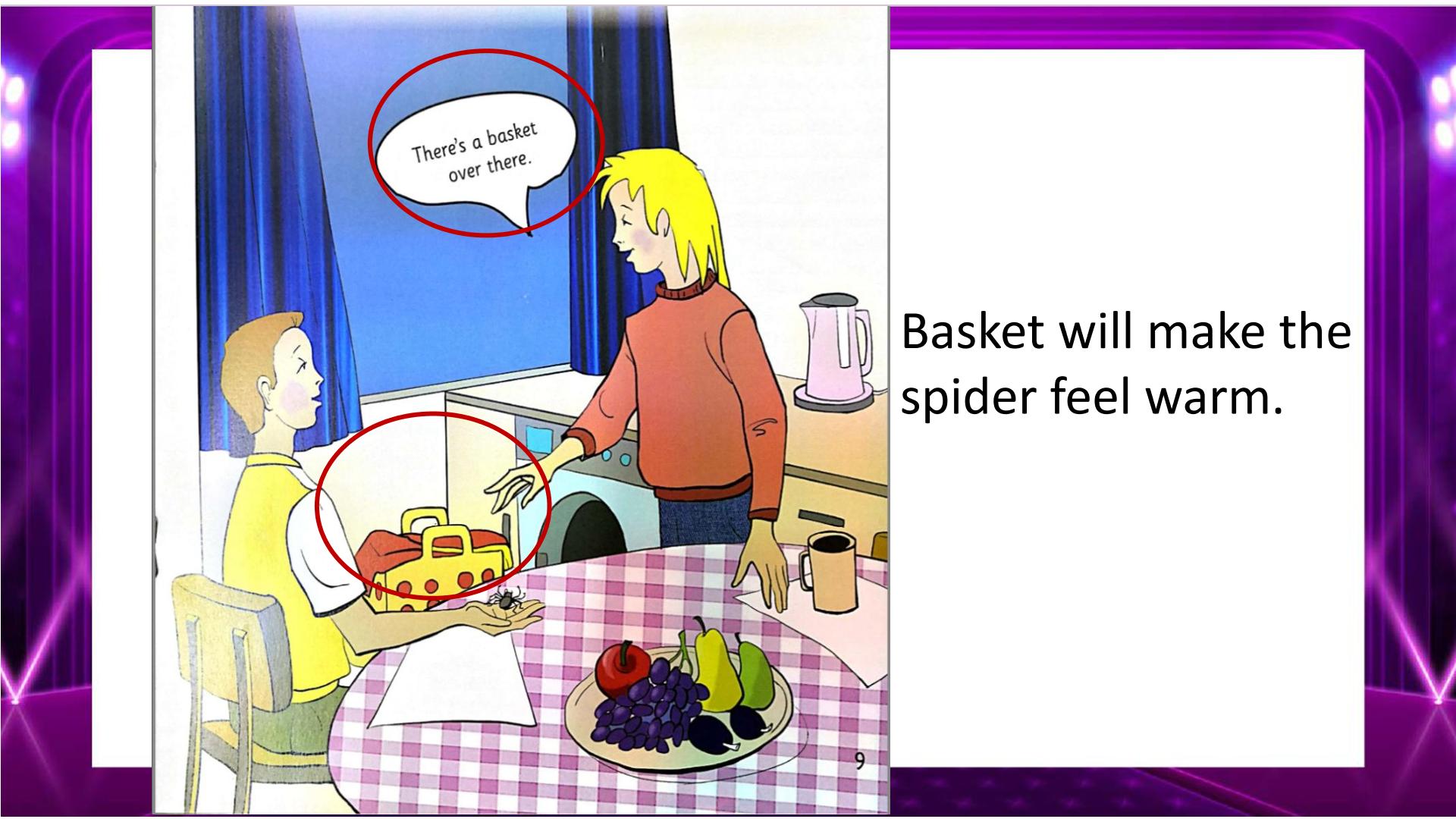 There's a basket over there.

9

Basket will make the spider feel warm.